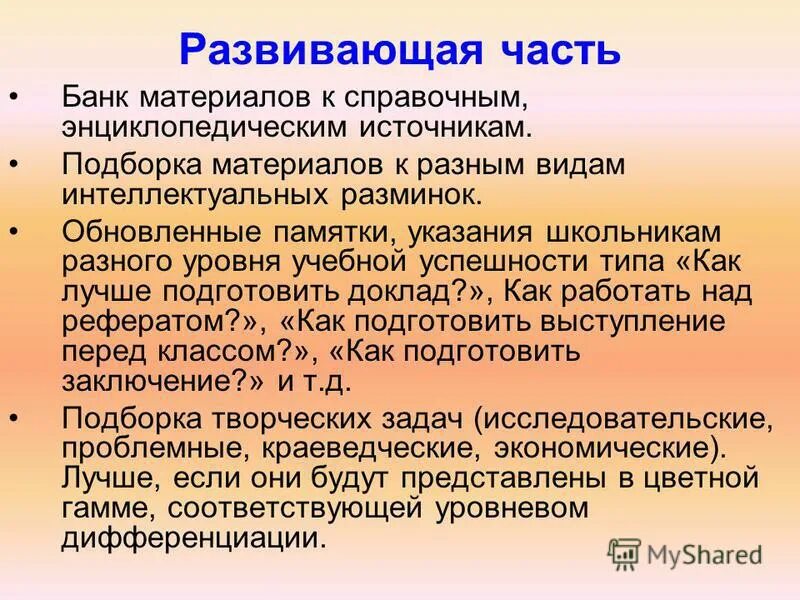 Развивающая часть

• Банк материалов к справочным, энциклопедическим источникам.

• Подборка материалов к разным видам интеллектуальных разминок.

• Обновленные памятки, указания школьникам разного уровня учебной успешности типа «Как лучше подготовить доклад?», Как работать над рефератом?», «Как подготовить выступление перед классом?», «Как подготовить заключение?» и т.д.

• Подборка творческих задач (исследовательские, проблемные, краеведческие, экономические). Лучше, если они будут представлены в цветной гамме, соответствующей уровневом дифференциации.

MyShared